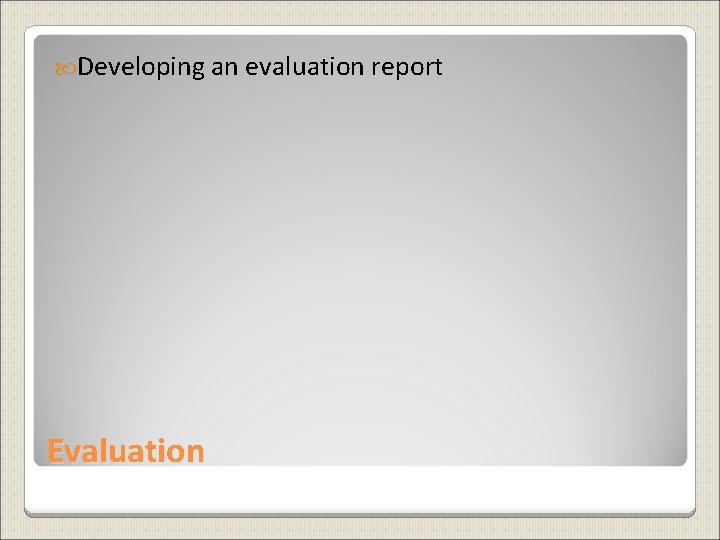 Developing an evaluation report

Evaluation